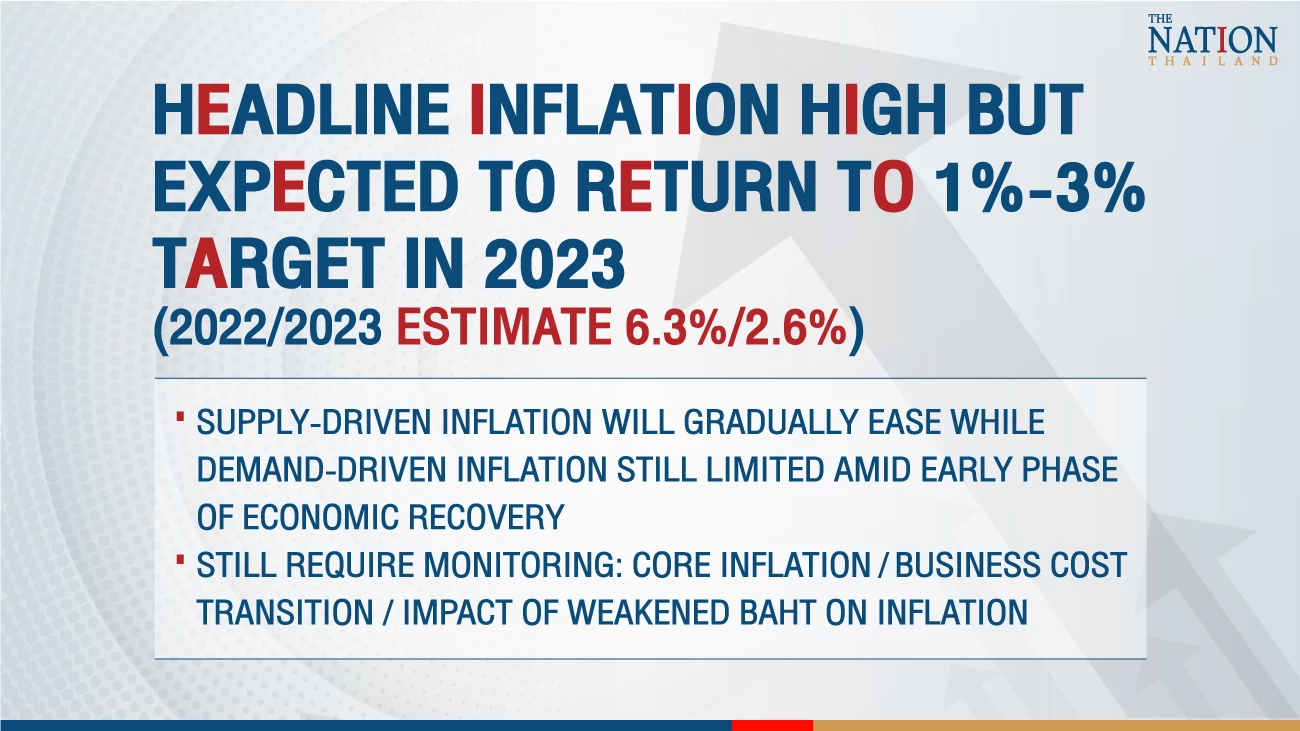 THE NATION THAILAND

HEADLINE INFLATION HIGH BUT EXPECTED TO RETURN TO 1%-3% TARGET IN 2023 (2022/2023 ESTIMATE 6.3%/2.6%)

▪ SUPPLY-DRIVEN INFLATION WILL GRADUALLY EASE WHILE DEMAND-DRIVEN INFLATION STILL LIMITED AMID EARLY PHASE OF ECONOMIC RECOVERY

▪ STILL REQUIRE MONITORING: CORE INFLATION / BUSINESS COST TRANSITION / IMPACT OF WEAKENED BAHT ON INFLATION